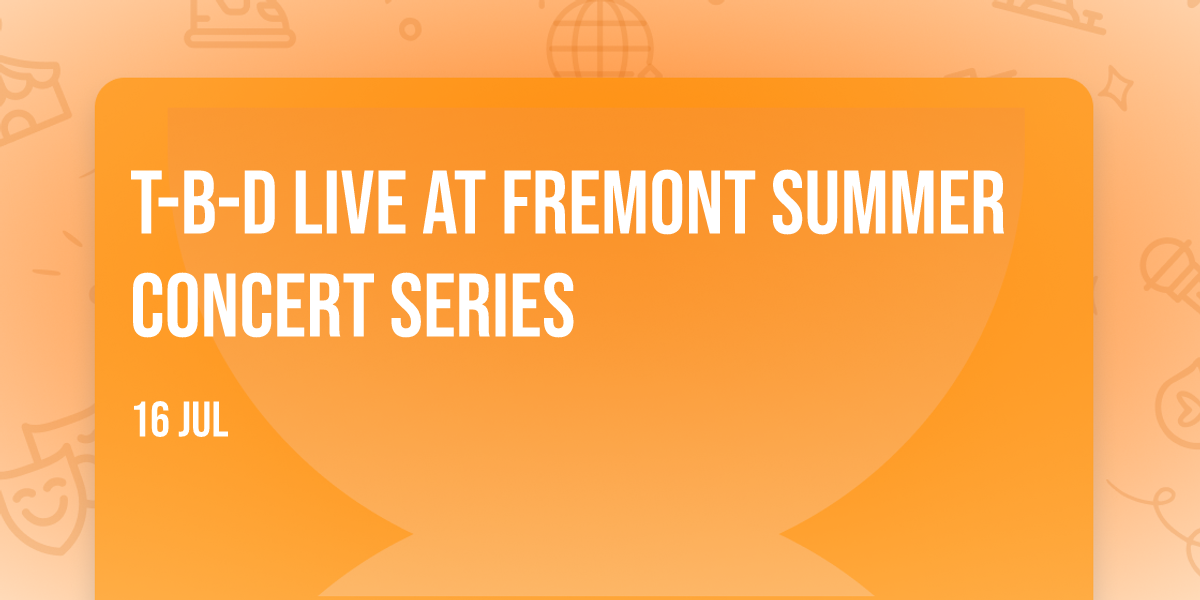 T-B-D LIVE AT FREMONT SUMMER CONCERT SERIES

16 JUL